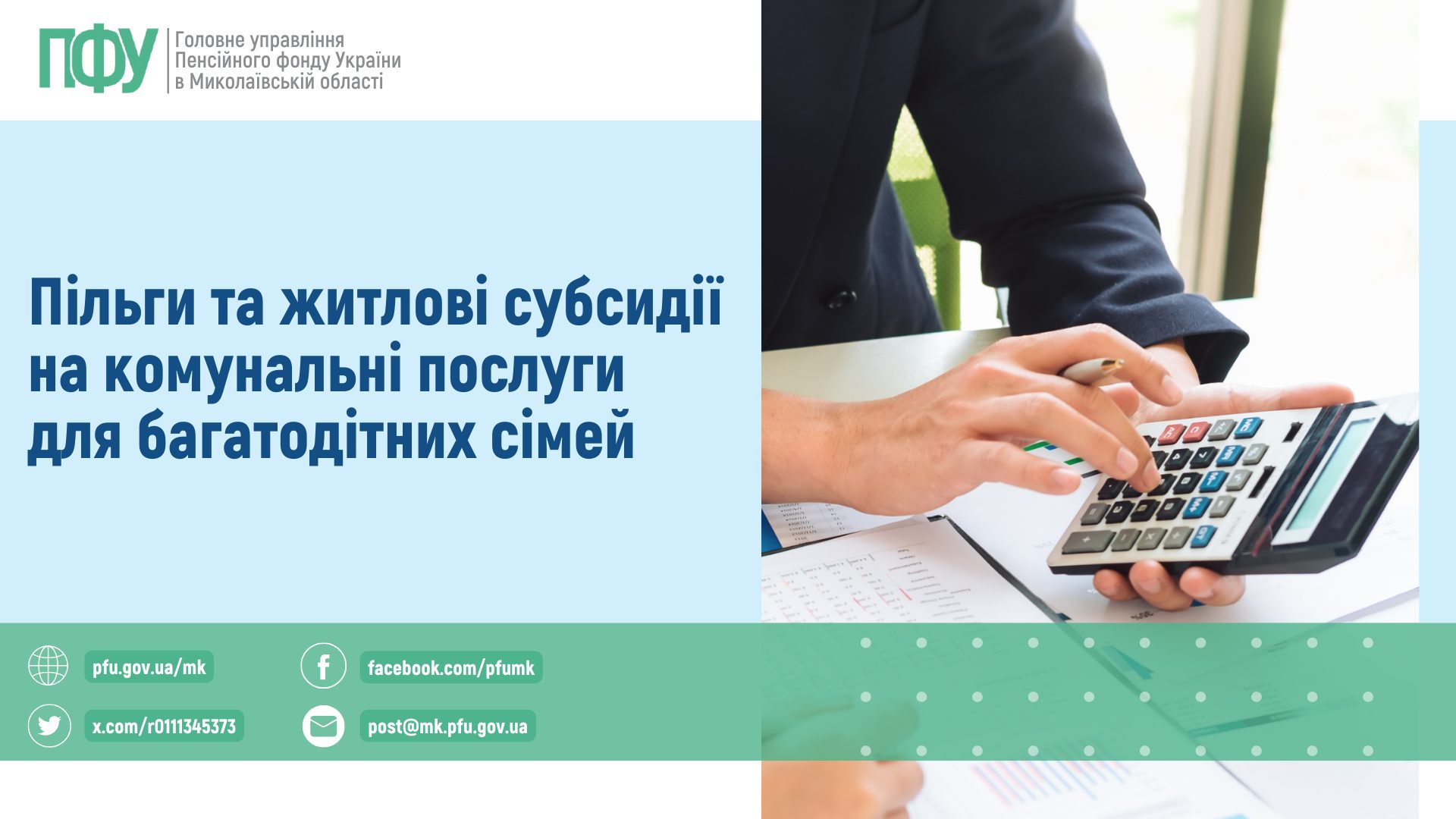 ПФУ Головне управління Пенсійного фонду України в Миколаївській області

Пільги та житлові субсидії на комунальні послуги для багатодітних сімей

pfu.gov.ua/mk

facebook.com/pfumk

x.com/r0111345373

post@mk.pfu.gov.ua